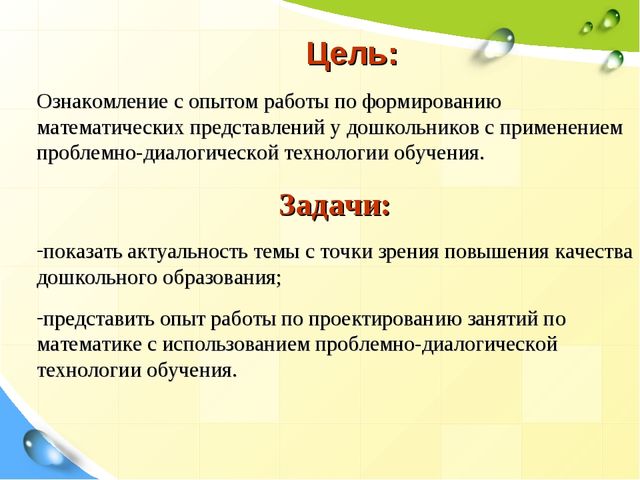 Цель:

Ознакомление с опытом работы по формированию математических представлений у дошкольников с применением проблемно-диалогической технологии обучения.

Задачи:

-показать актуальность темы с точки зрения повышения качества дошкольного образования;

-представить опыт работы по проектированию занятий по математике с использованием проблемно-диалогической технологии обучения.